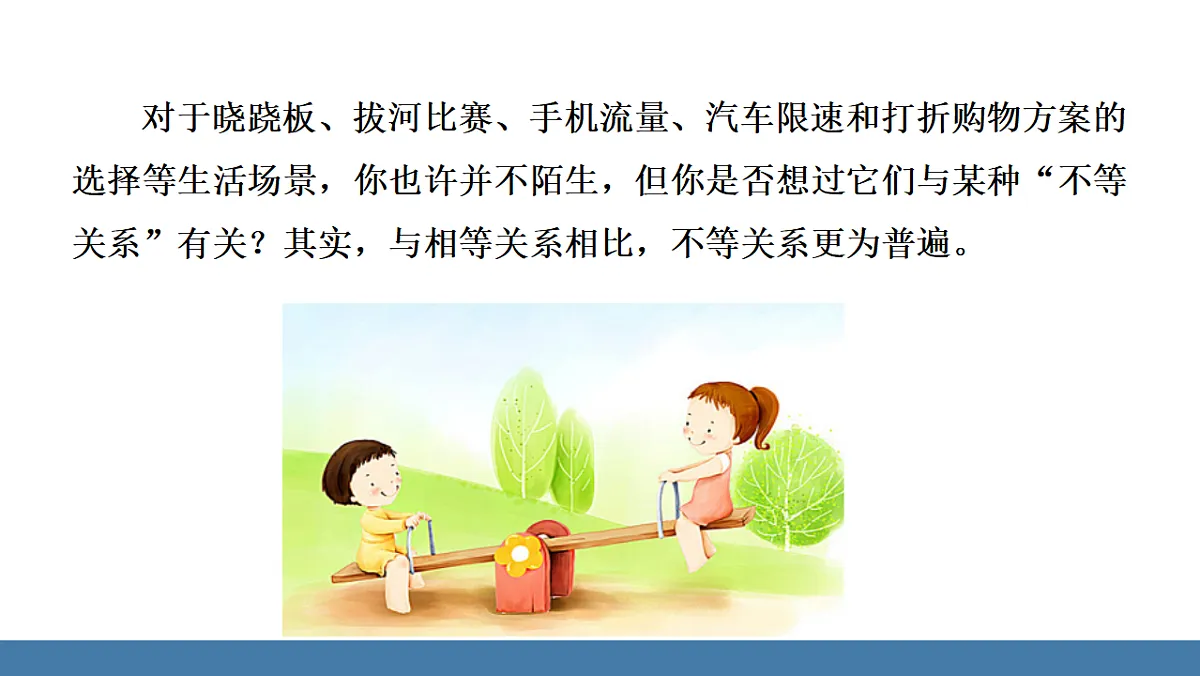 对于跷跷板、拔河比赛、手机流量、汽车限速和打折购物方案的选择等生活场景，你也许并不陌生，但你是否想过它们与某种“不等关系”有关？其实，与相等关系相比，不等关系更为普遍。